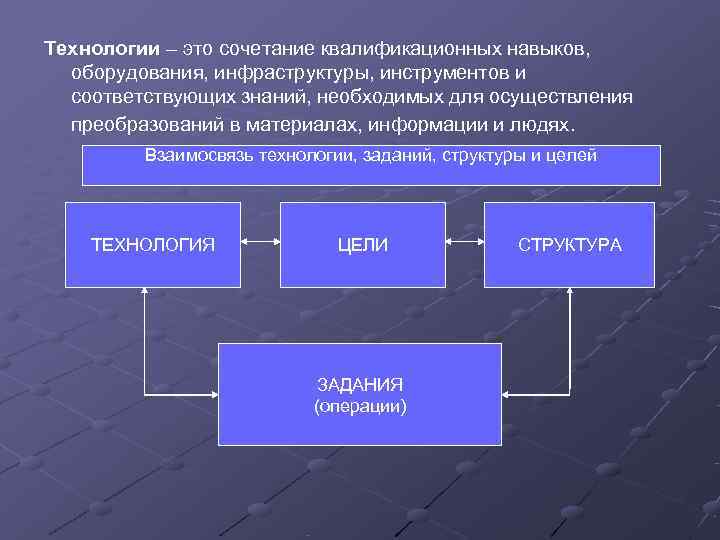 Технологии – это сочетание квалификационных навыков, оборудования, инфраструктуры, инструментов и соответствующих знаний, необходимых для осуществления преобразований в материалах, информации и людях.

Взаимосвязь технологии, заданий, структуры и целей

ТЕХНОЛОГИЯ

ЦЕЛИ

СТРУКТУРА

ЗАДАНИЯ
(операции)